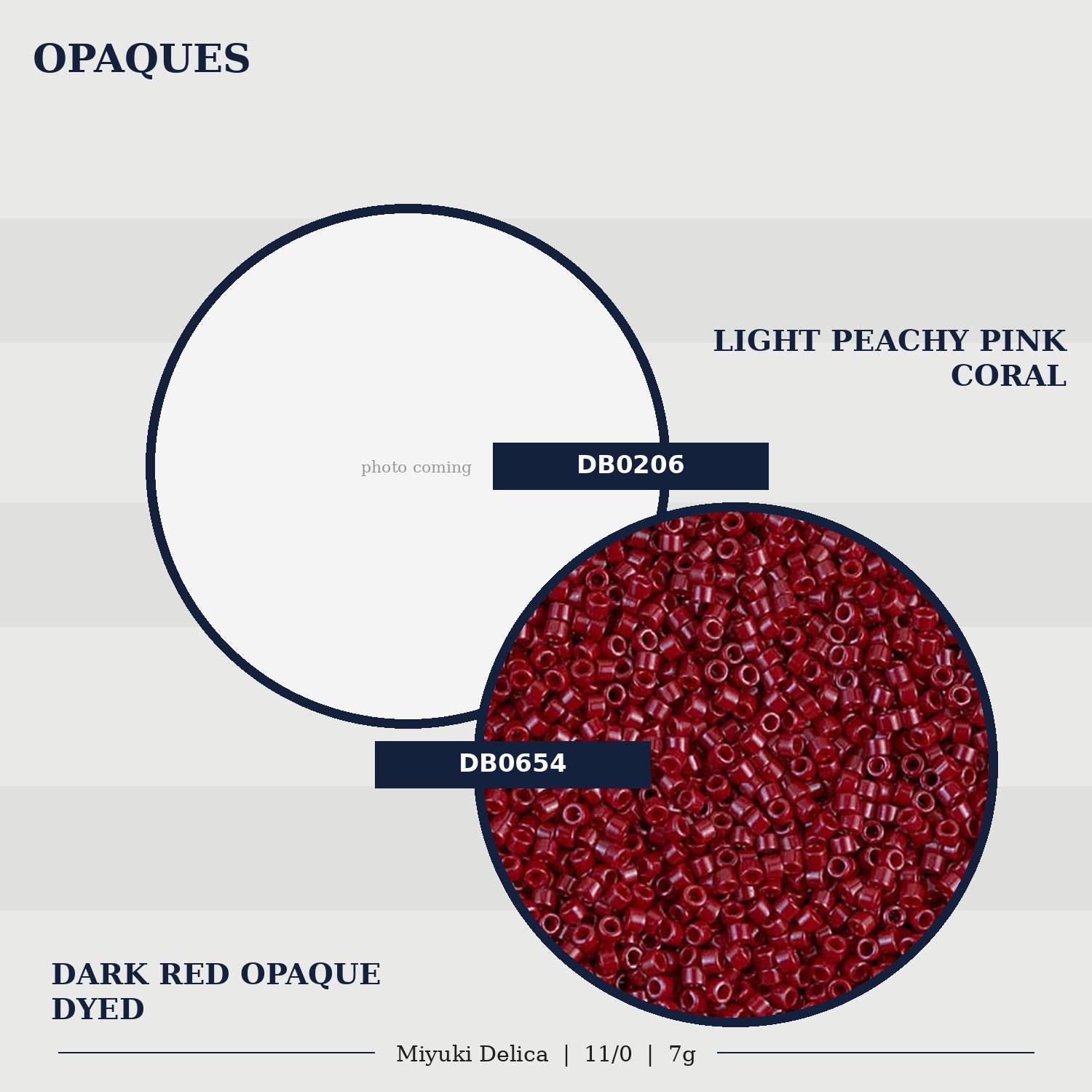 OPAQUES

LIGHT PEACHY PINK CORAL

photo coming

DB0206

DB0654

DARK RED OPAQUE DYED

Miyuki Delica | 11/0 | 7g